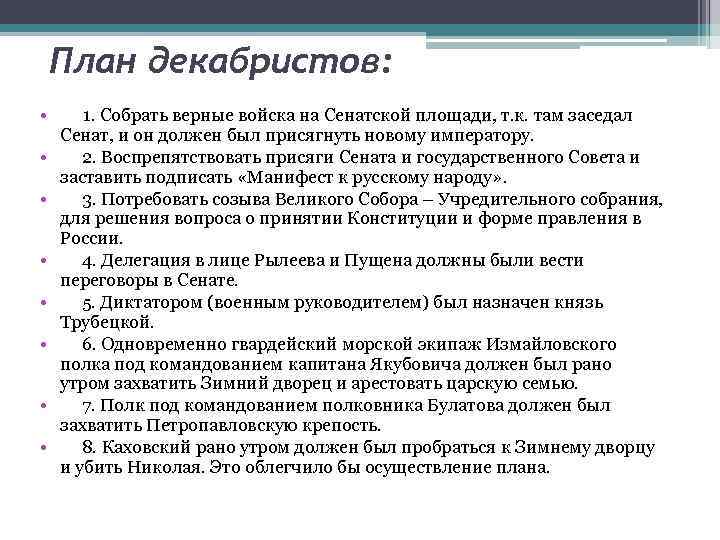 План декабристов:

• 1. Собрать верные войска на Сенатской площади, т.к. там заседал Сенат, и он должен был присягнуть новому императору.
• 2. Воспрепятствовать присяги Сената и государственного Совета и заставить подписать «Манифест к русскому народу».
• 3. Потребовать созыва Великого Собора – Учредительного собрания, для решения вопроса о принятии Конституции и форме правления в России.
• 4. Делегация в лице Рылеева и Пущена должны были вести переговоры в Сенате.
• 5. Диктатором (военным руководителем) был назначен князь Трубецкой.
• 6. Одновременно гвардейский морской экипаж Измайловского полка под командованием капитана Якубовича должен был рано утром захватить Зимний дворец и арестовать царскую семью.
• 7. Полк под командованием полковника Булатова должен был захватить Петропавловскую крепость.
• 8. Каховский рано утром должен был пробраться к Зимнему дворцу и убить Николая. Это облегчило бы осуществление плана.